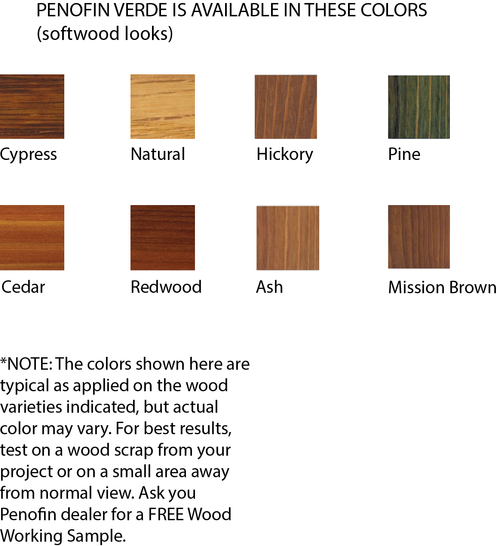 PENOFIN VERDE IS AVAILABLE IN THESE COLORS
(softwood looks)

Cypress

Natural

Hickory

Pine

Cedar

Redwood

Ash

Mission Brown

*NOTE: The colors shown here are typical as applied on the wood varieties indicated, but actual color may vary. For best results, test on a wood scrap from your project or on a small area away from normal view. Ask you Penofin dealer for a FREE Wood Working Sample.